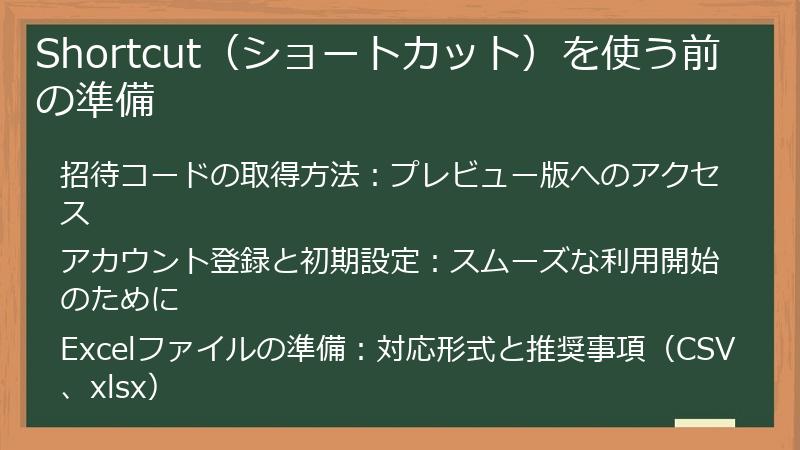 Shortcut（ショートカット）を使う前の準備

招待コードの取得方法：プレビュー版へのアクセス

アカウント登録と初期設定：スムーズな利用開始のために

Excelファイルの準備：対応形式と推奨事項（CSV、xlsx）